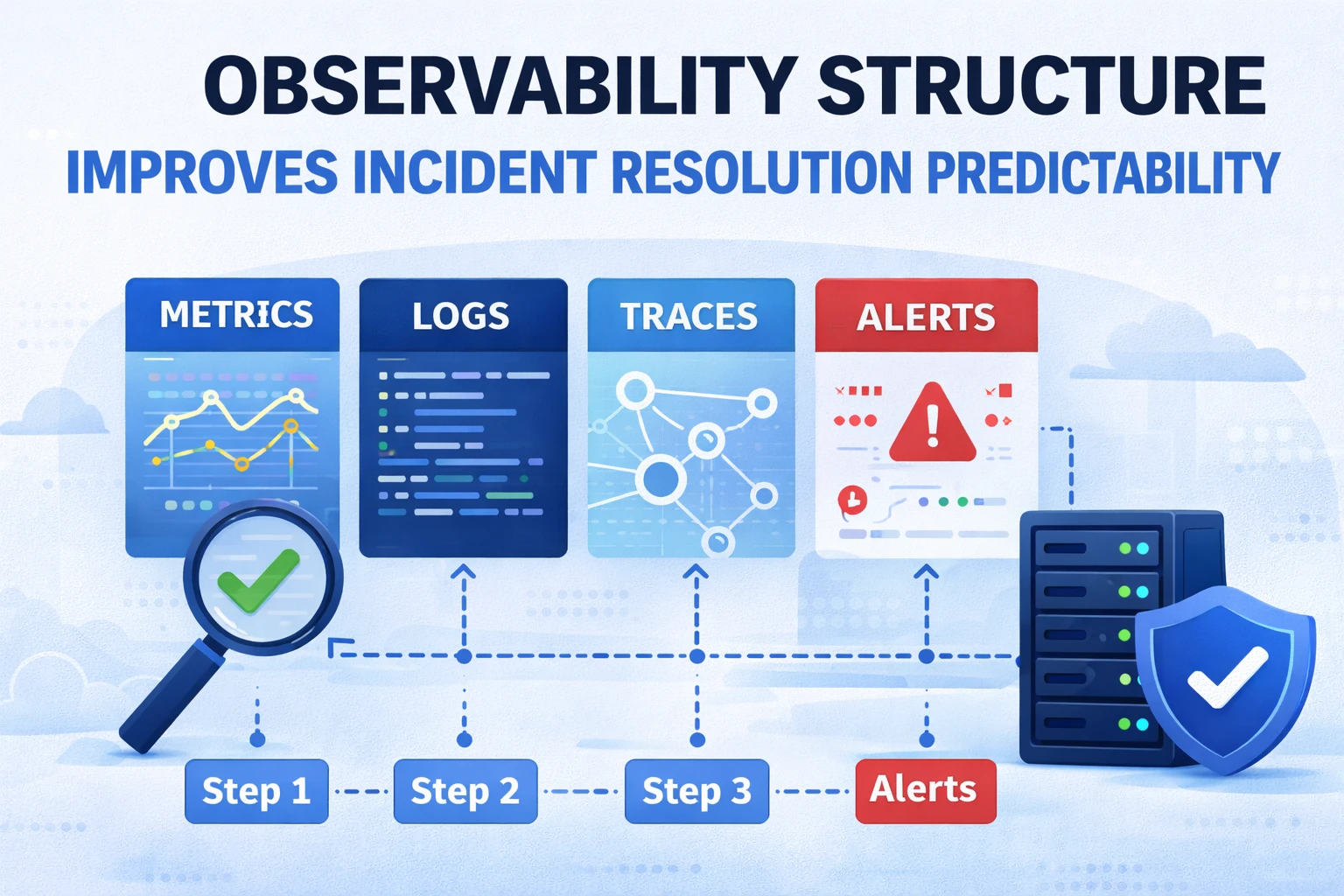 OBSERVABILITY STRUCTURE
IMPROVES INCIDENT RESOLUTION PREDICTABILITY

METRICS
LOGS
TRACES
ALERTS

Step 1
Step 2
Step 3
Alerts